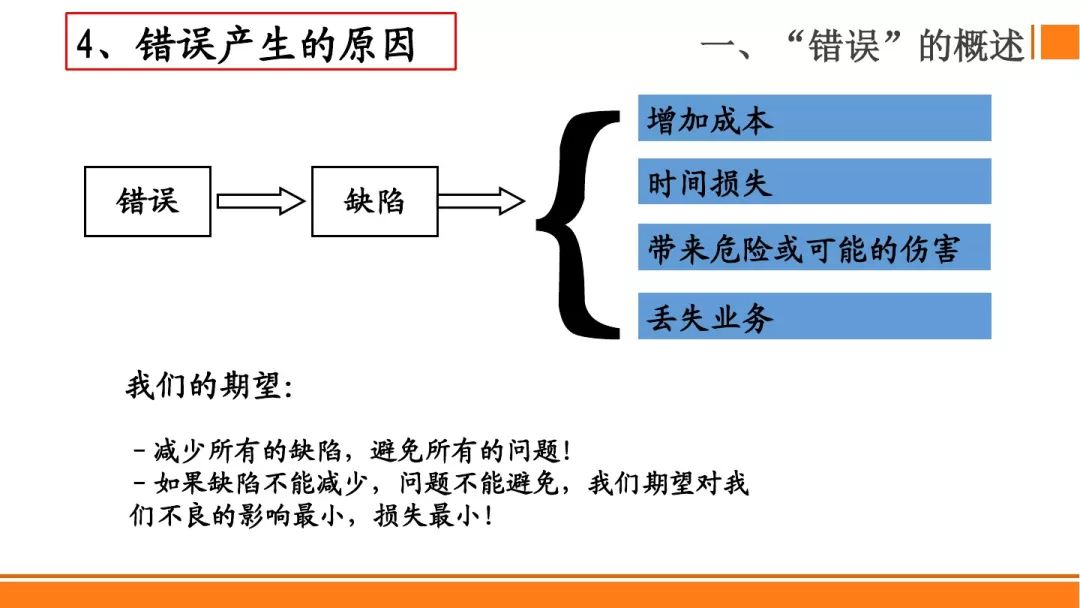 4、错误产生的原因

一、“错误”的概述

错误

缺陷

增加成本

时间损失

带来危险或可能的伤害

丢失业务

我们的期望：

－减少所有的缺陷，避免所有的问题！
－如果缺陷不能减少，问题不能避免，我们期望对我们不良的影响最小，损失最小！